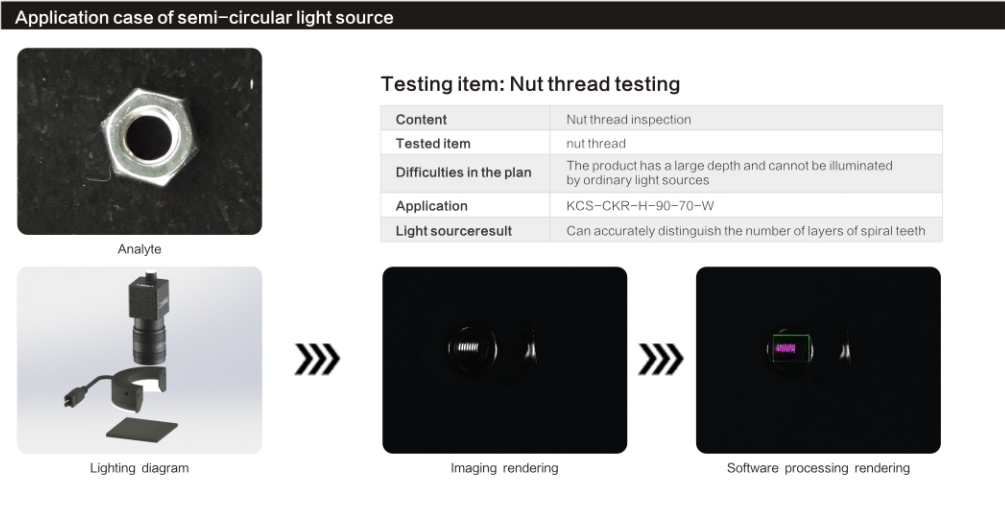 Application case of semi-circular light source

Analyte

Testing item: Nut thread testing

| Content | Nut thread inspection |
|---|---|
| Tested item | nut thread |
| Difficulties in the plan | The product has a large depth and cannot be illuminated by ordinary light sources |
| Application | KCS-CKR-H-90-70-W |
| Light sourceresult | Can accurately distinguish the number of layers of spiral teeth |

Lighting diagram

Imaging rendering

Software processing rendering